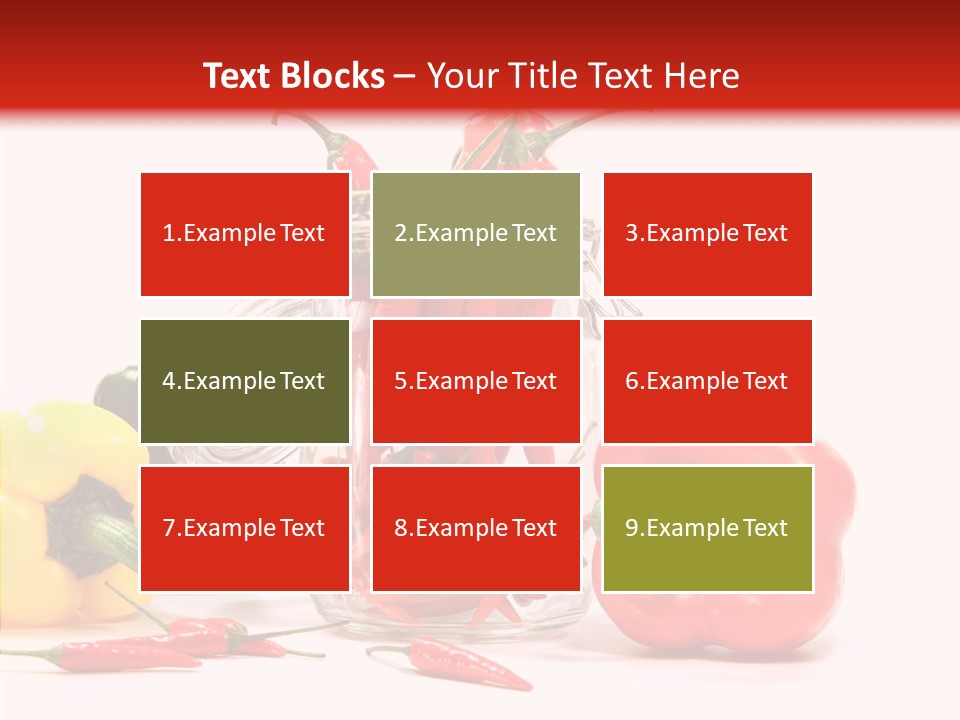 Text Blocks – Your Title Text Here

1.Example Text

2.Example Text

3.Example Text

4.Example Text

5.Example Text

6.Example Text

7.Example Text

8.Example Text

9.Example Text